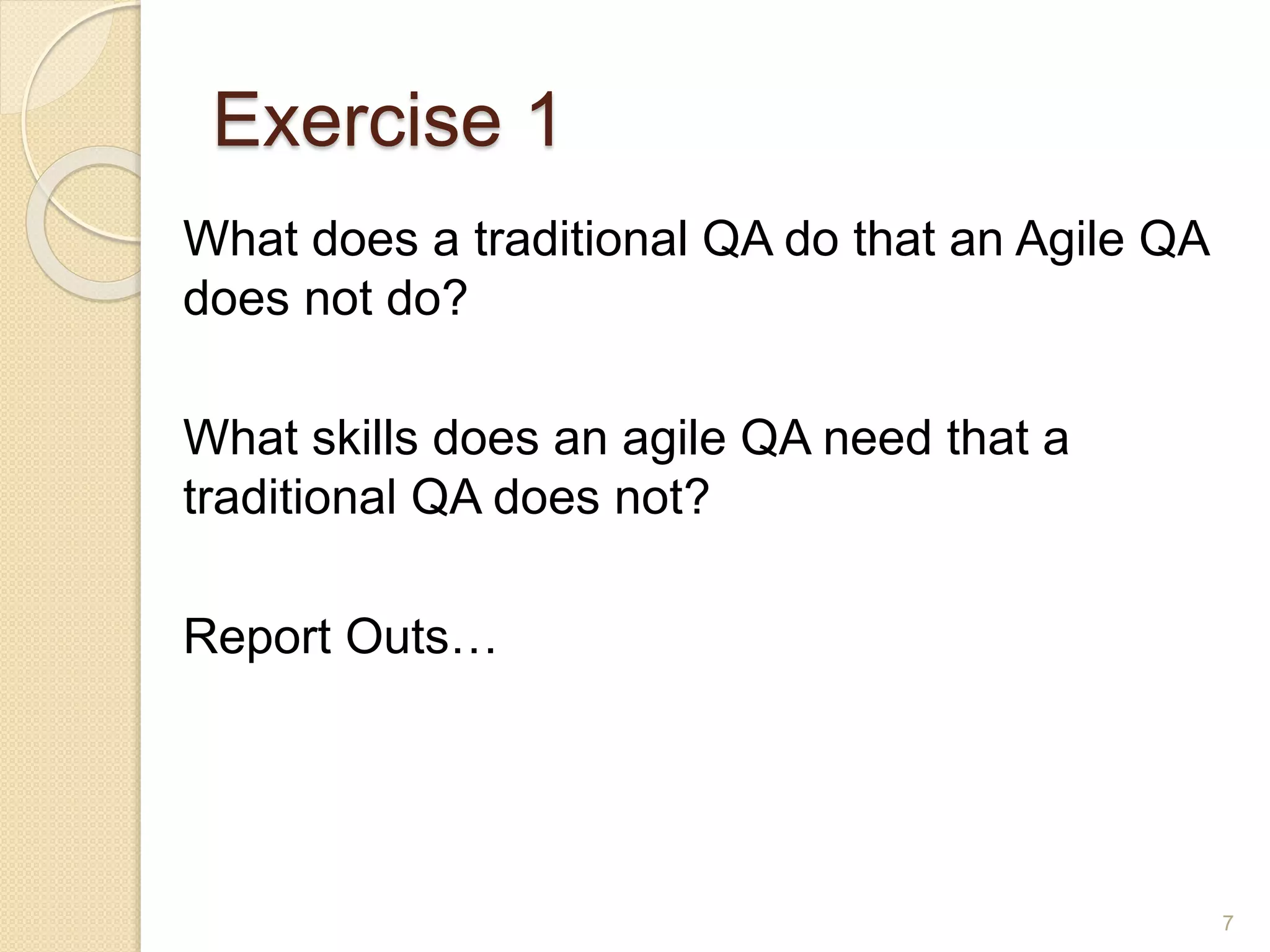 Exercise 1

What does a traditional QA do that an Agile QA does not do?

What skills does an agile QA need that a traditional QA does not?

Report Outs…

7